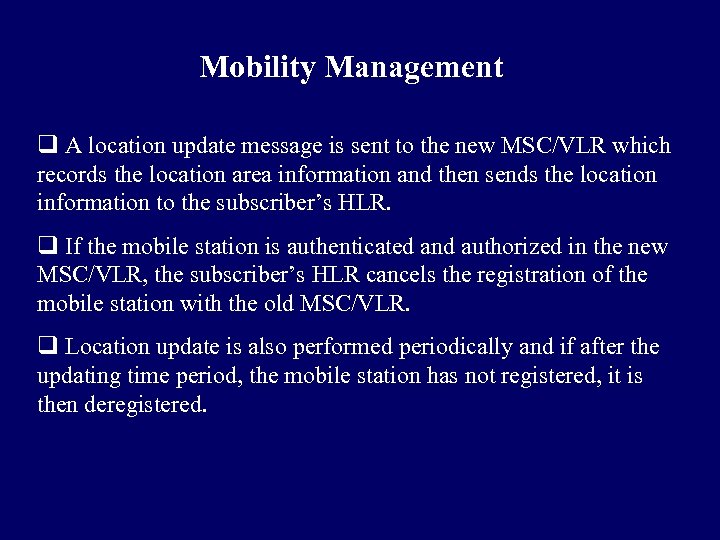 Mobility Management

❑ A location update message is sent to the new MSC/VLR which records the location area information and then sends the location information to the subscriber's HLR.

❑ If the mobile station is authenticated and authorized in the new MSC/VLR, the subscriber's HLR cancels the registration of the mobile station with the old MSC/VLR.

❑ Location update is also performed periodically and if after the updating time period, the mobile station has not registered, it is then deregistered.